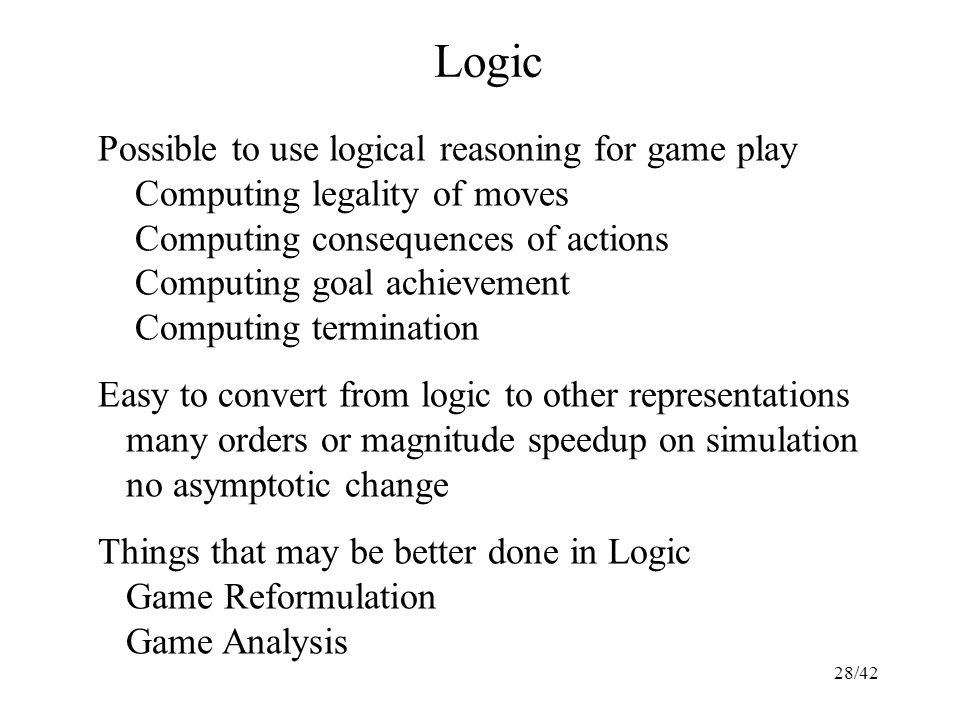 Logic

Possible to use logical reasoning for game play
Computing legality of moves
Computing consequences of actions
Computing goal achievement
Computing termination

Easy to convert from logic to other representations
many orders or magnitude speedup on simulation
no asymptotic change

Things that may be better done in Logic
Game Reformulation
Game Analysis

28/42